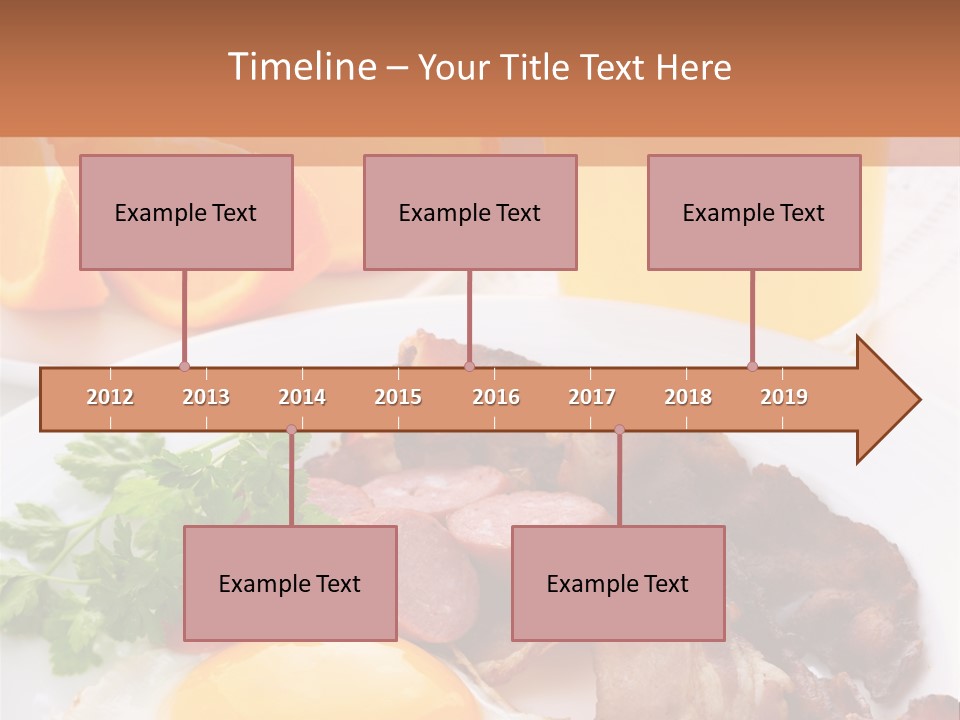 Timeline – Your Title Text Here

Example Text

Example Text

Example Text

2012 2013 2014 2015 2016 2017 2018 2019

Example Text

Example Text